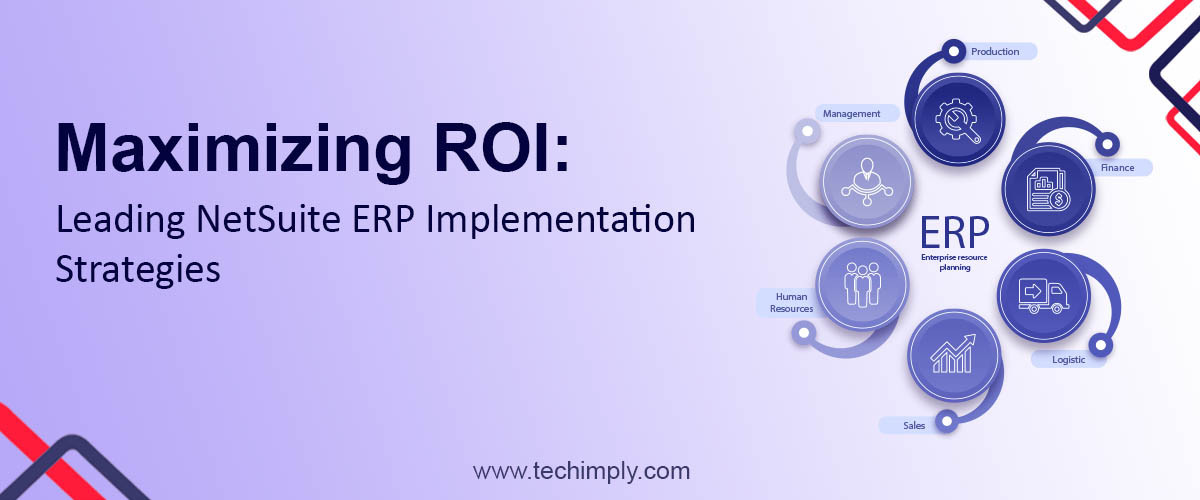 Maximizing ROI:

Leading NetSuite ERP Implementation Strategies

Production

Management

Finance

ERP
Enterprise resource planning

Human Resources

Logistic

Sales

www.techimply.com